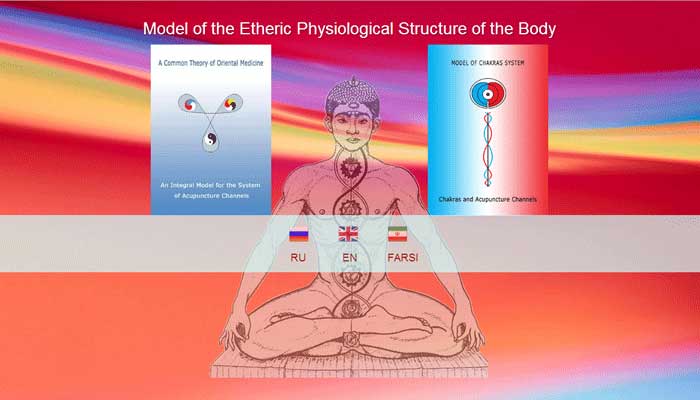 Model of the Etheric Physiological Structure of the Body

A Common Theory of Oriental Medicine

An Integral Model for the System of Acupuncture Channels

MODEL OF CHAKRAS SYSTEM

Chakras and Acupuncture Channels

RU

EN

FARSI